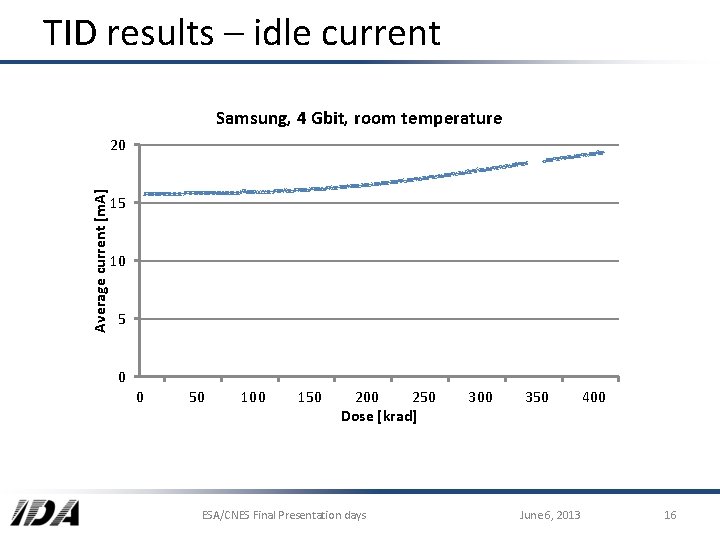 TID results – idle current

Samsung, 4 Gbit, room temperature

Average current [mA]

20
15
10
5
0

0 50 100 150 200 250 300 350 400

Dose [krad]

IDA

ESA/CNES Final Presentation days

June 6, 2013

16